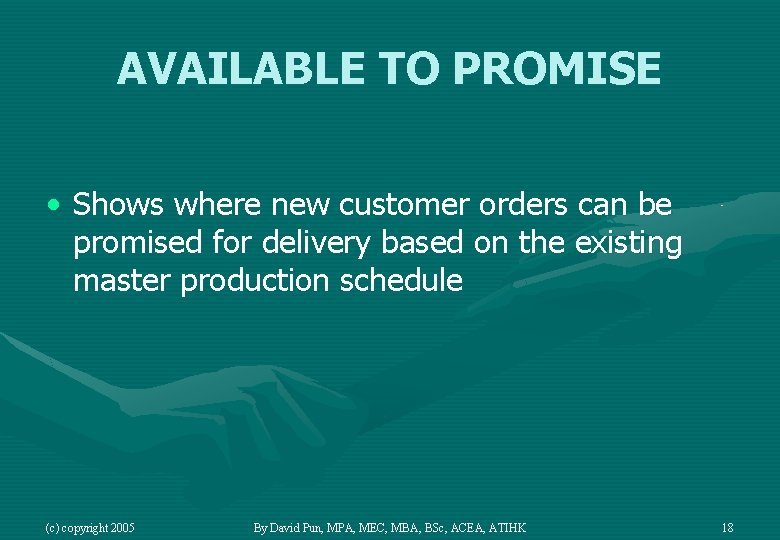 AVAILABLE TO PROMISE

• Shows where new customer orders can be promised for delivery based on the existing master production schedule

(c) copyright 2005

By David Pun, MPA, MEC, MBA, BSc, ACEA, ATIHK

18